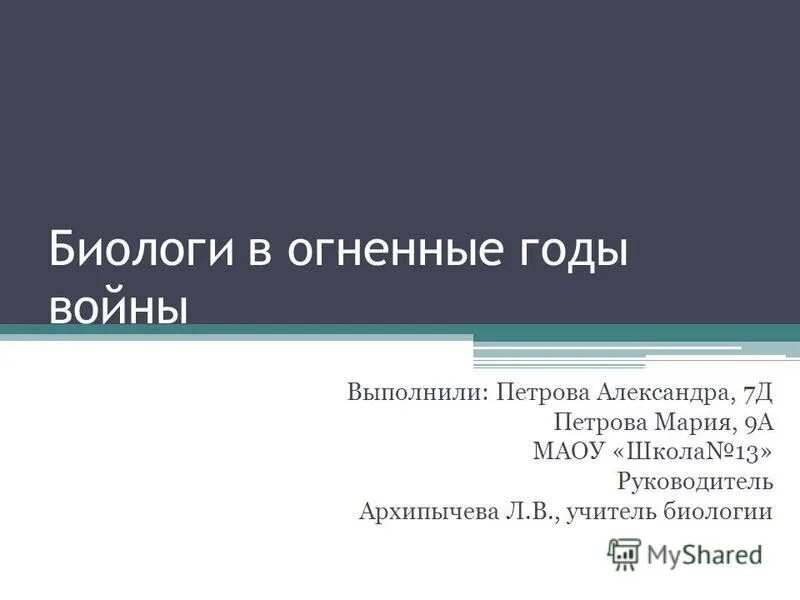 Биологи в огненные годы войны

Выполнили: Петрова Александра, 7Д
Петрова Мария, 9А
МАОУ «Школа№13»
Руководитель
Архипычева Л.В., учитель биологии

MyShared